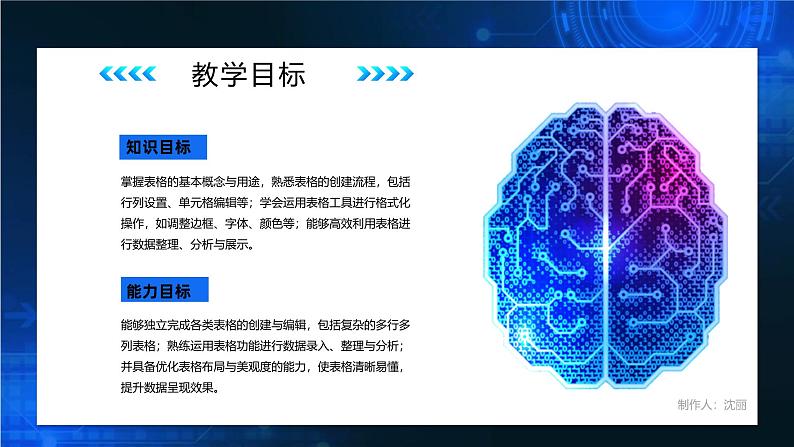 教学目标

知识目标

掌握表格的基本概念与用途，熟悉表格的创建流程，包括行列设置、单元格编辑等；学会运用表格工具进行格式化操作，如调整边框、字体、颜色等；能够高效利用表格进行数据整理、分析与展示。

能力目标

能够独立完成各类表格的创建与编辑，包括复杂的多行多列表格；熟练运用表格功能进行数据录入、整理与分析；并具备优化表格布局与美观度的能力，使表格清晰易懂，提升数据呈现效果。

制作人：沈丽